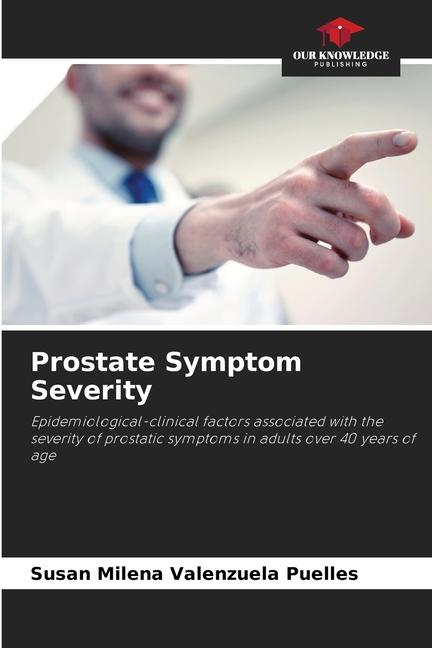 OUR KNOWLEDGE
PUBLISHING

Prostate Symptom Severity

Epidemiological-clinical factors associated with the severity of prostatic symptoms in adults over 40 years of age

Susan Milena Valenzuela Puelles